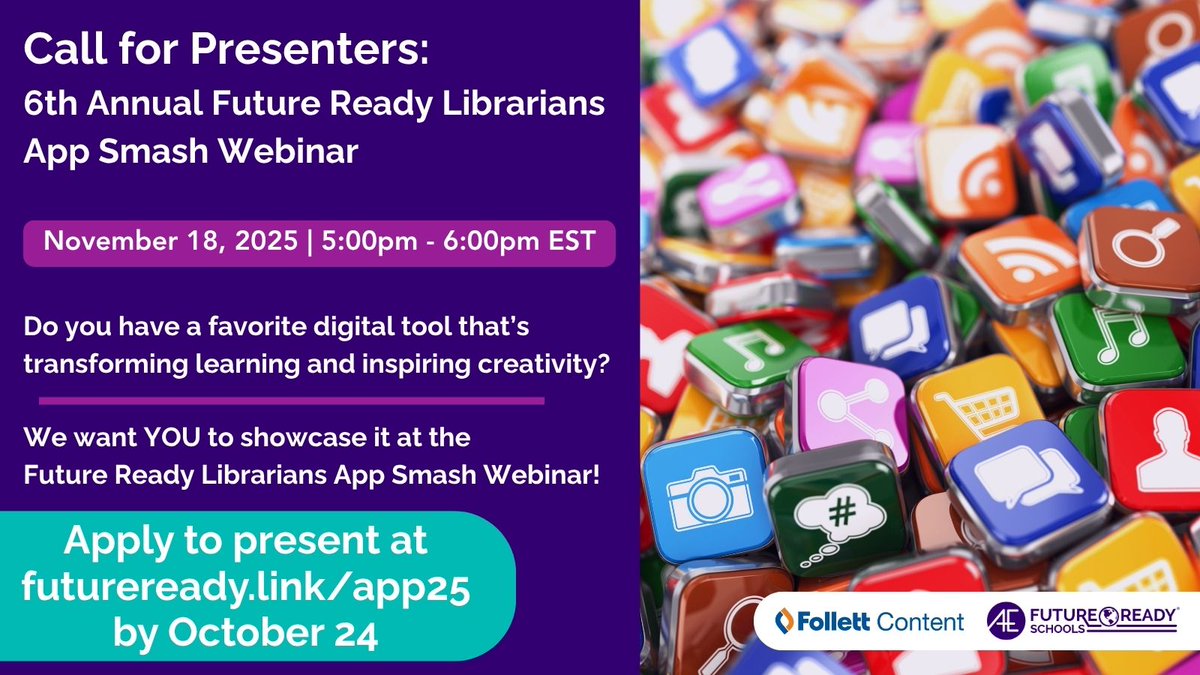 Call for Presenters:
6th Annual Future Ready Librarians App Smash Webinar

November 18, 2025 | 5:00pm - 6:00pm EST

Do you have a favorite digital tool that's transforming learning and inspiring creativity?

We want YOU to showcase it at the Future Ready Librarians App Smash Webinar!

Apply to present at futureready.link/app25 by October 24

#

Follett Content

AE FUTURE READY SCHOOLS